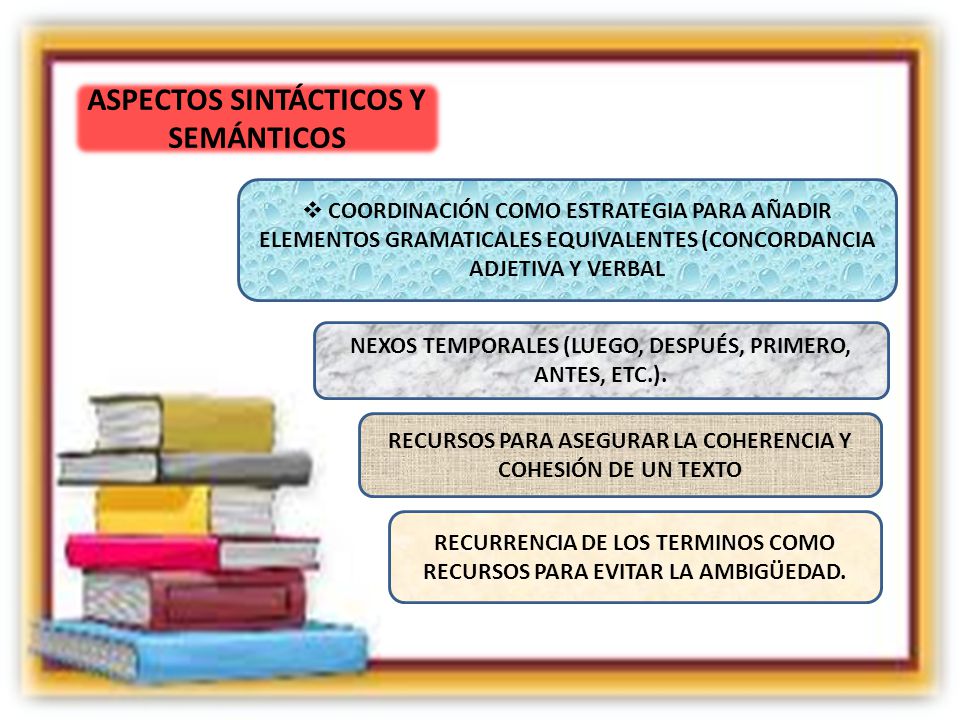 ASPECTOS SINTÁCTICOS Y SEMÁNTICOS

❖ COORDINACIÓN COMO ESTRATEGIA PARA AÑADIR ELEMENTOS GRAMATICALES EQUIVALENTES (CONCORDANCIA ADJETIVA Y VERBAL

NEXOS TEMPORALES (LUEGO, DESPUÉS, PRIMERO, ANTES, ETC.).

RECURSOS PARA ASEGURAR LA COHERENCIA Y COHESIÓN DE UN TEXTO

RECURRENCIA DE LOS TERMINOS COMO RECURSOS PARA EVITAR LA AMBIGÜEDAD.